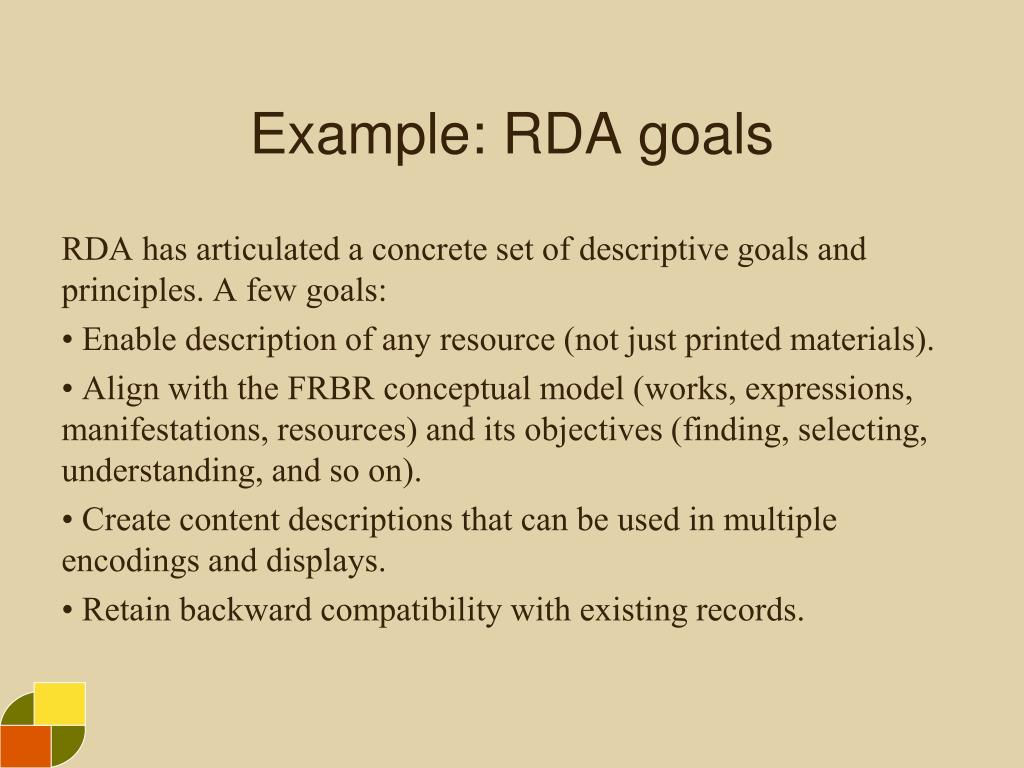 Example: RDA goals

RDA has articulated a concrete set of descriptive goals and principles. A few goals:

• Enable description of any resource (not just printed materials).

• Align with the FRBR conceptual model (works, expressions, manifestations, resources) and its objectives (finding, selecting, understanding, and so on).

• Create content descriptions that can be used in multiple encodings and displays.

• Retain backward compatibility with existing records.